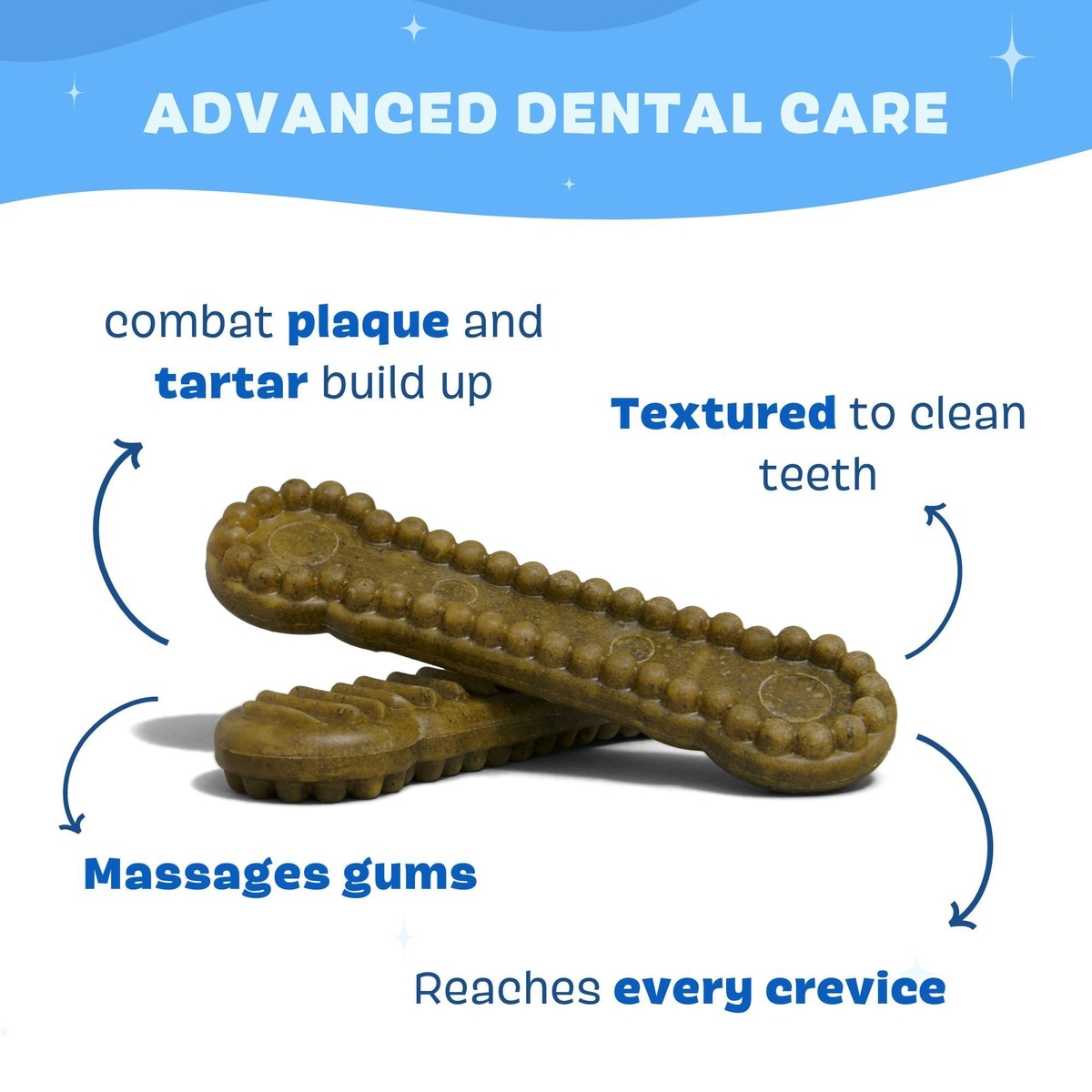 ADVANCED DENTAL CARE

combat plaque and tartar build up

Textured to clean teeth

Massages gums

Reaches every crevice